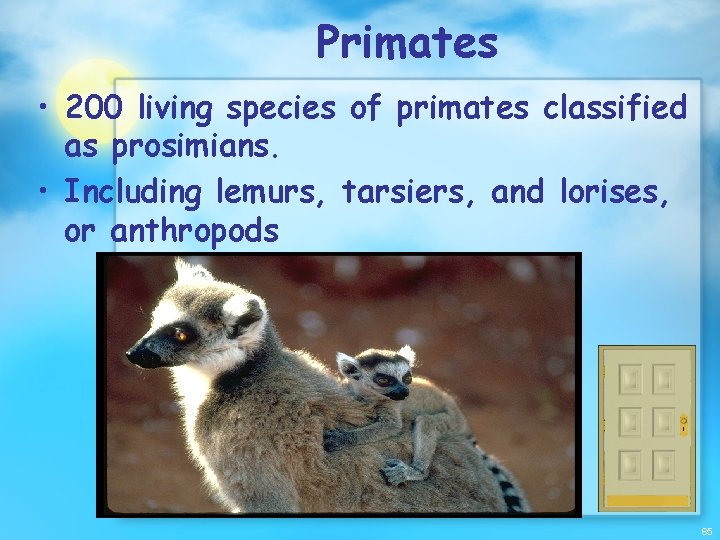 Primates

• 200 living species of primates classified as prosimians.

• Including lemurs, tarsiers, and lorises, or anthropods

65